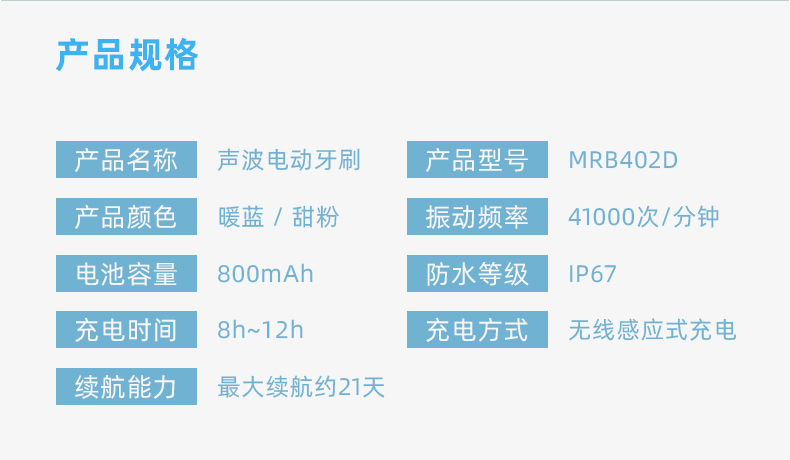 产品规格

| 产品名称 | 声波电动牙刷 | 产品型号 | MRB402D |
|---|---|---|---|
| 产品颜色 | 暖蓝 / 甜粉 | 振动频率 | 41000次/分钟 |
| 电池容量 | 800mAh | 防水等级 | IP67 |
| 充电时间 | 8h~12h | 充电方式 | 无线感应式充电 |
| 续航能力 | 最大续航约21天 | | |